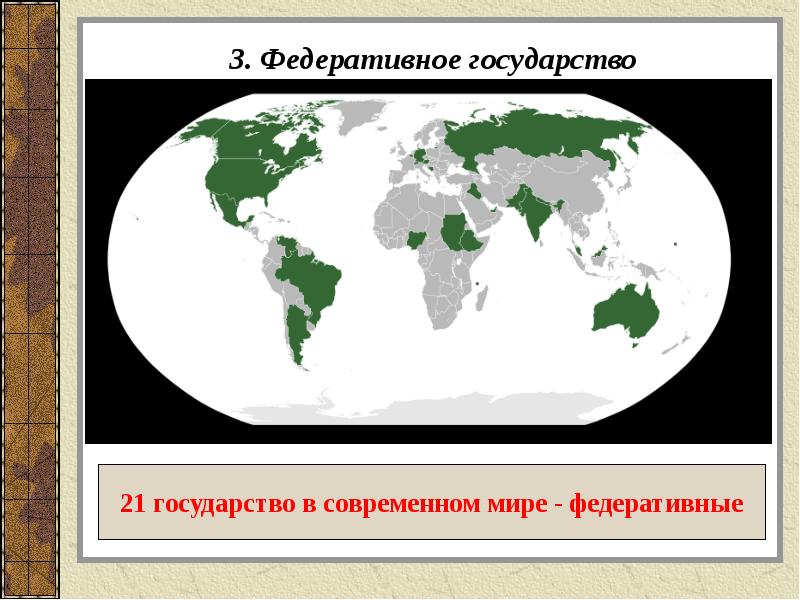 3. Федеративное государство

21 государство в современном мире - федеративные